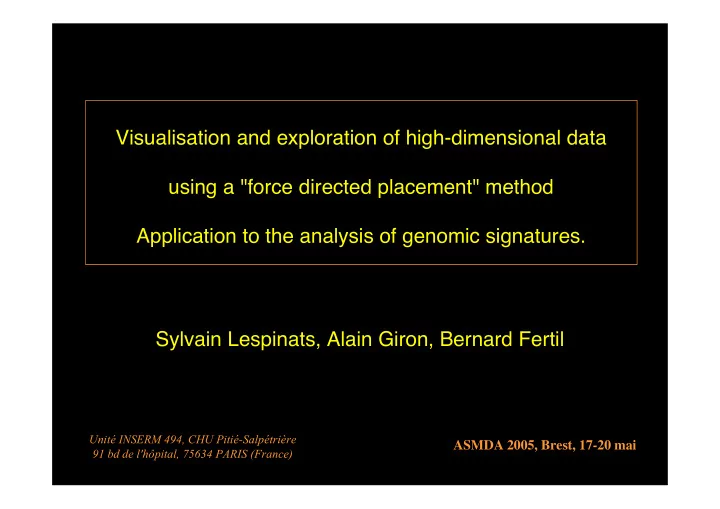 Visualisation and exploration of high-dimensional data

using a "force directed placement" method

Application to the analysis of genomic signatures.

Sylvain Lespinats, Alain Giron, Bernard Fertil

Unité INSERM 494, CHU Pitié-Salpétrière
91 bd de l'hôpital, 75634 PARIS (France)

ASMDA 2005, Brest, 17-20 mai